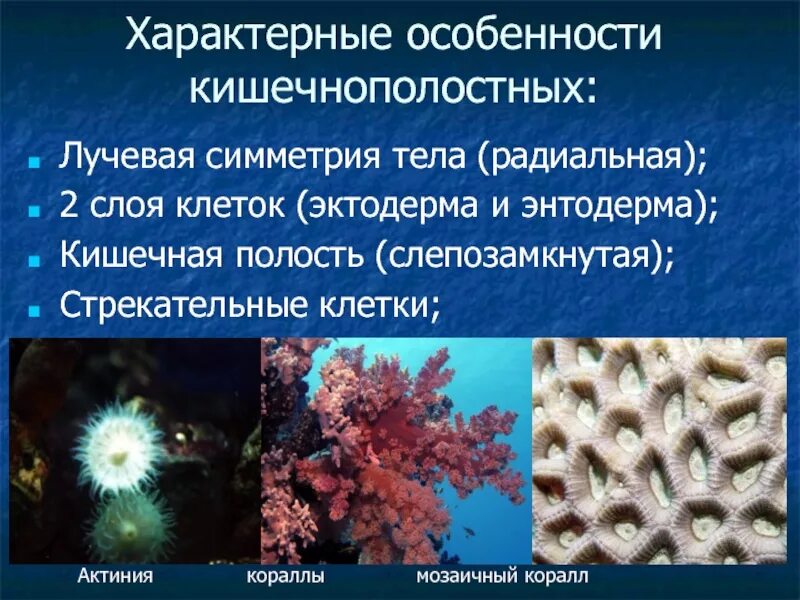 Характерные особенности кишечнополостных:

Лучевая симметрия тела (радиальная);
2 слоя клеток (эктодерма и энтодерма);
Кишечная полость (слепозамкнутая);
Стрекательные клетки;

Актиния
кораллы
мозаичный коралл